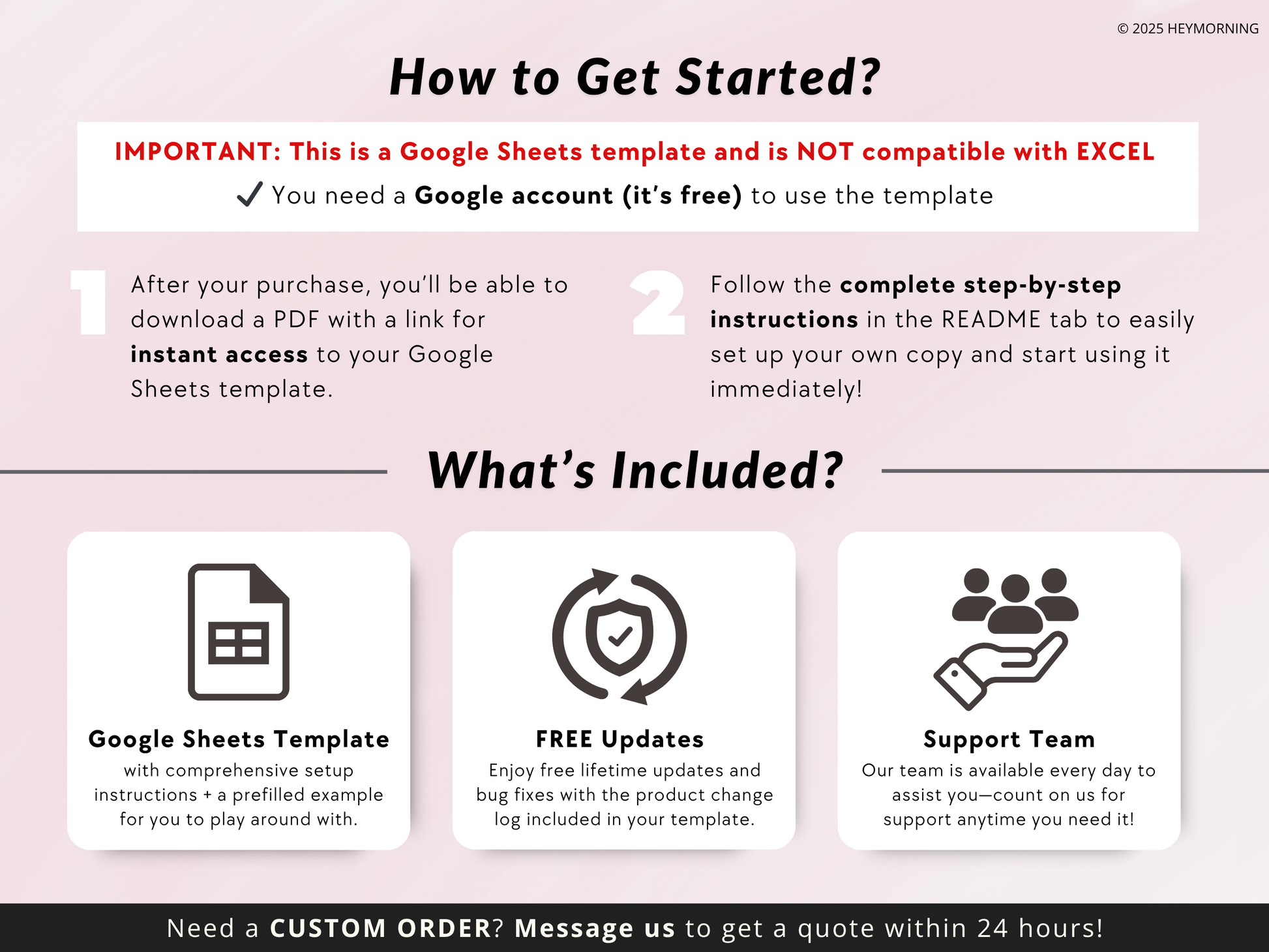 © 2025 HEYMORNING

How to Get Started?

IMPORTANT: This is a Google Sheets template and is NOT compatible with EXCEL

✓ You need a Google account (it's free) to use the template

1

After your purchase, you'll be able to download a PDF with a link for instant access to your Google Sheets template.

2

Follow the complete step-by-step instructions in the README tab to easily set up your own copy and start using it immediately!

What's Included?

Google Sheets Template
with comprehensive setup instructions + a prefilled example for you to play around with.

FREE Updates
Enjoy free lifetime updates and bug fixes with the product change log included in your template.

Support Team
Our team is available every day to assist you—count on us for support anytime you need it!

Need a CUSTOM ORDER? Message us to get a quote within 24 hours!